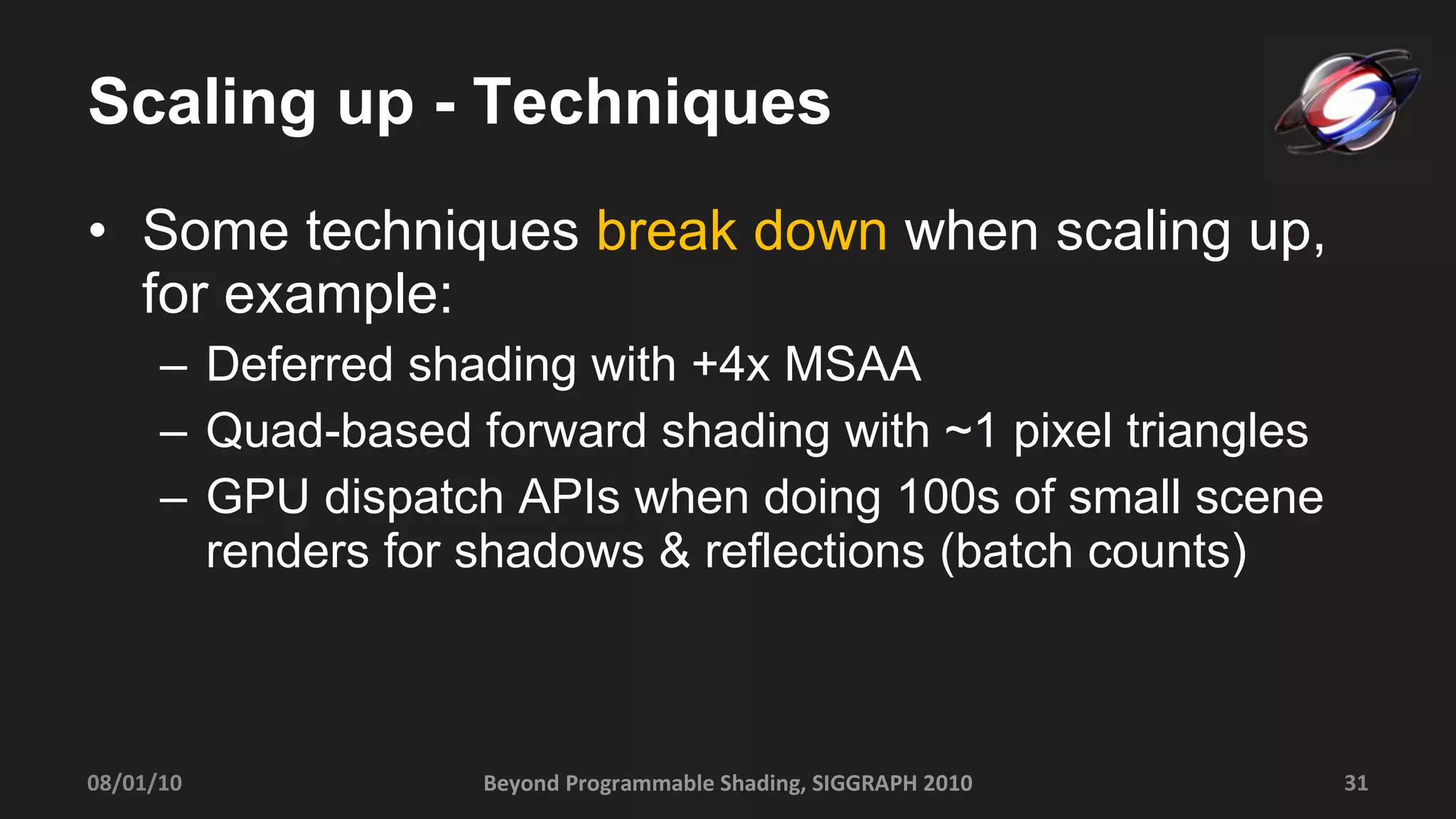 Scaling up - Techniques

• Some techniques break down when scaling up, for example:
– Deferred shading with +4x MSAA
– Quad-based forward shading with ~1 pixel triangles
– GPU dispatch APIs when doing 100s of small scene renders for shadows & reflections (batch counts)

08/01/10 Beyond Programmable Shading, SIGGRAPH 2010 31